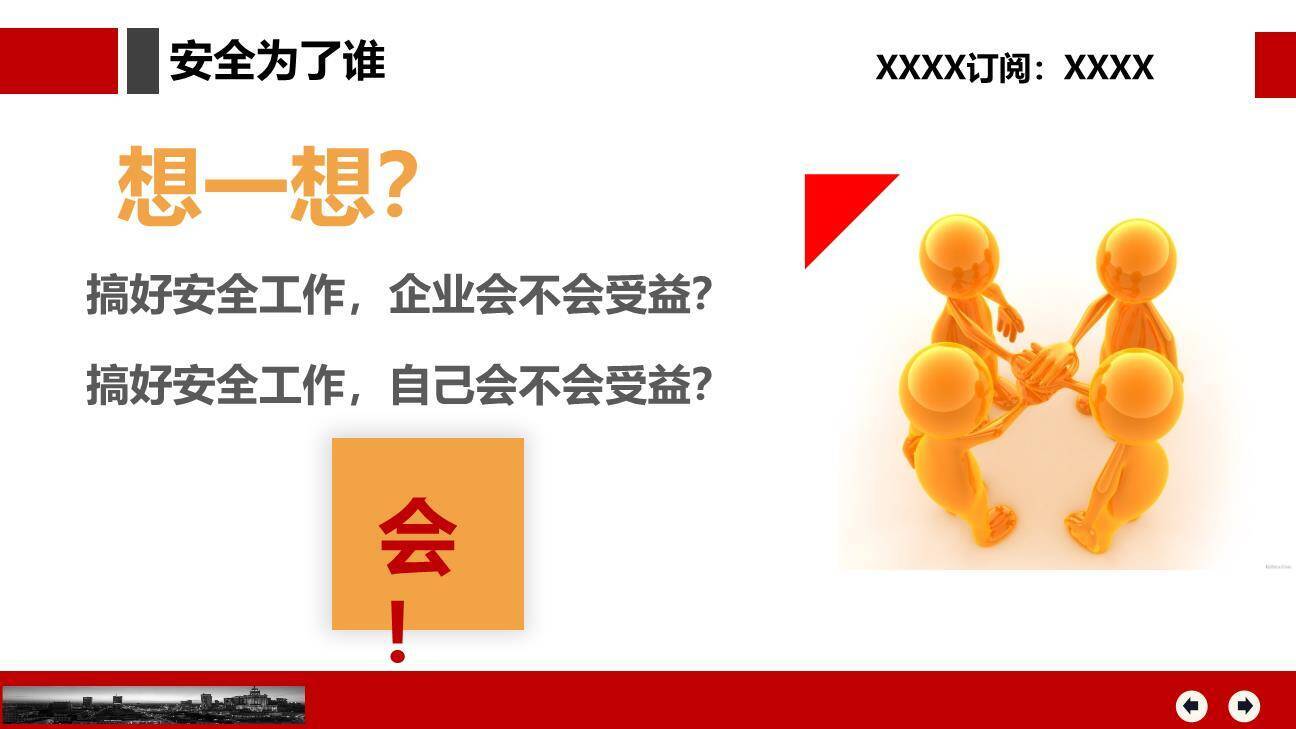 安全为了谁

XXXX订阅：XXXX

想一想?

搞好安全工作，企业会不会受益?

搞好安全工作，自己会不会受益?

会！